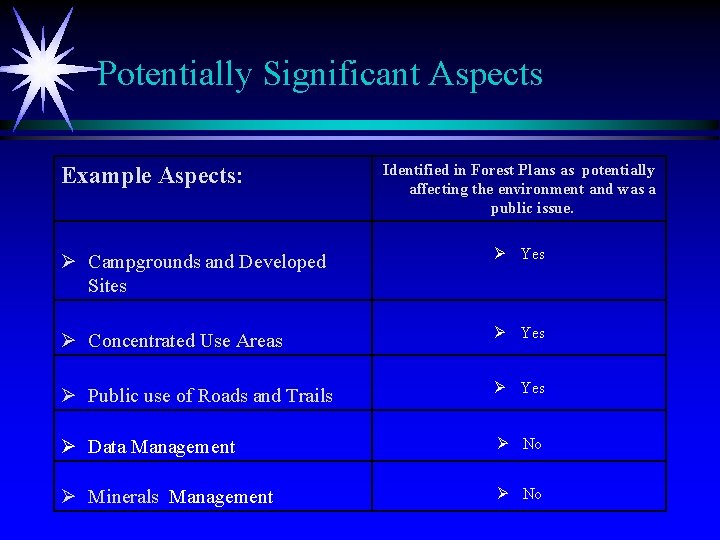 Potentially Significant Aspects

| Example Aspects: | Identified in Forest Plans as potentially affecting the environment and was a public issue. |
|---|---|
| ➢ Campgrounds and Developed Sites | ➢ Yes |
| ➢ Concentrated Use Areas | ➢ Yes |
| ➢ Public use of Roads and Trails | ➢ Yes |
| ➢ Data Management | ➢ No |
| ➢ Minerals Management | ➢ No |